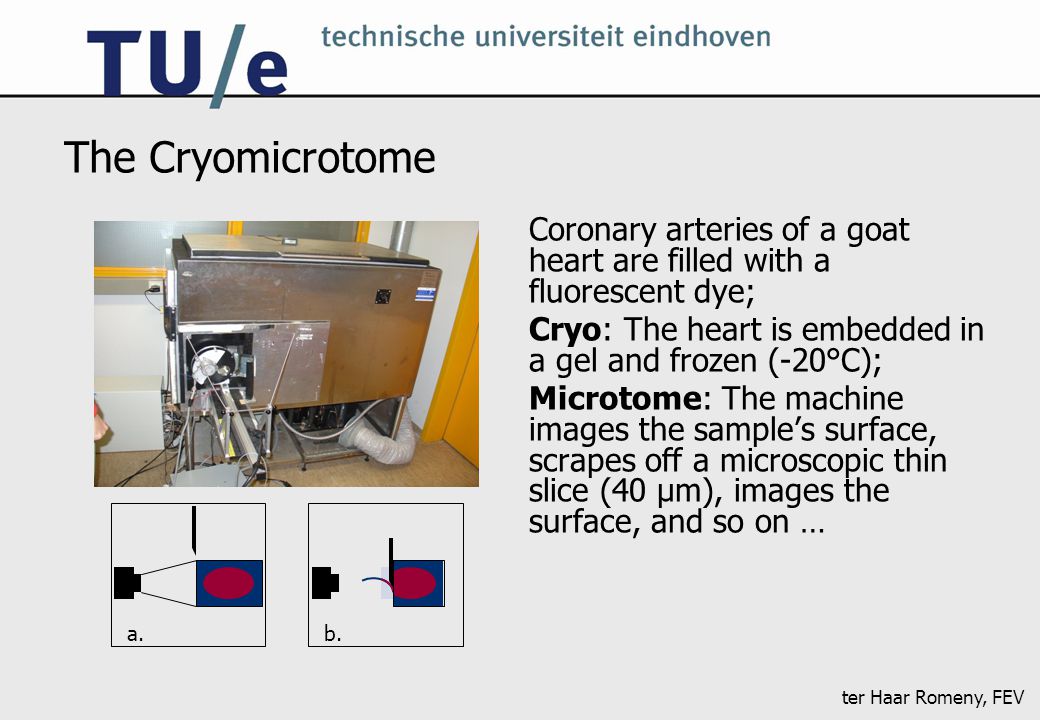 TU/e technische universiteit eindhoven

The Cryomicrotome

Coronary arteries of a goat heart are filled with a fluorescent dye;

Cryo: The heart is embedded in a gel and frozen (-20°C);

Microtome: The machine images the sample's surface, scrapes off a microscopic thin slice (40 μm), images the surface, and so on …

a.

b.

ter Haar Romeny, FEV